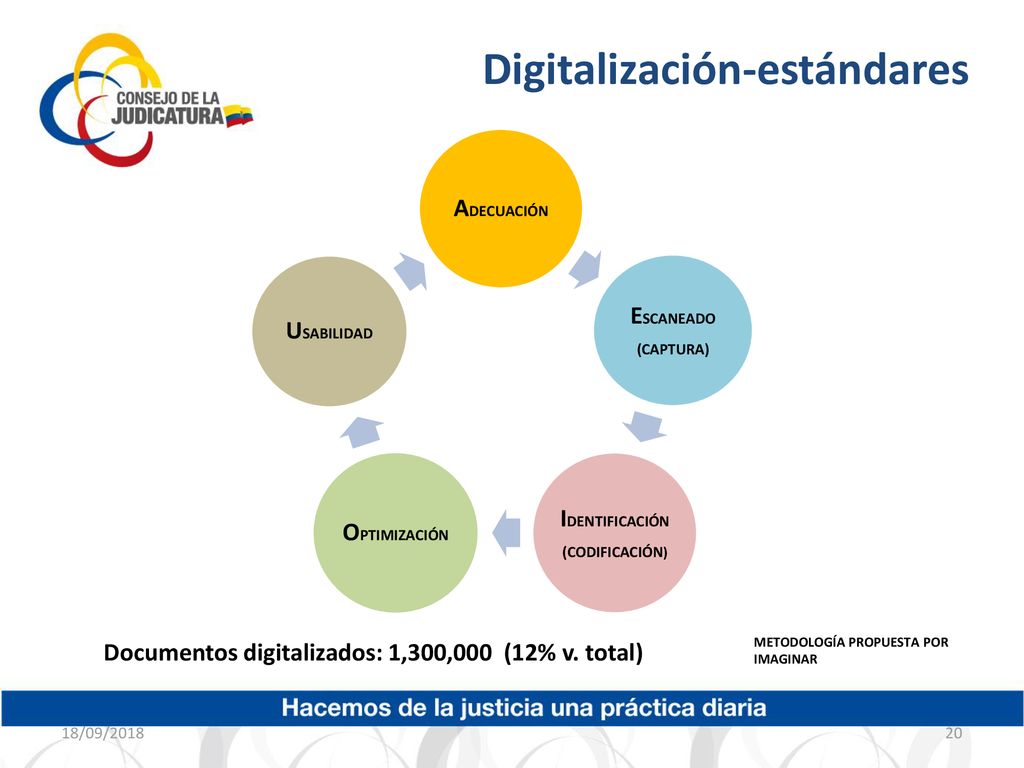 CONSEJO DE LA JUDICATURA

Digitalización-estándares

ADECUACIÓN

ESCANEADO (CAPTURA)

IDENTIFICACIÓN (CODIFICACIÓN)

OPTIMIZACIÓN

USABILIDAD

Documentos digitalizados: 1,300,000 (12% v. total)

METODOLOGÍA PROPUESTA POR IMAGINAR

Hacemos de la justicia una práctica diaria

18/09/2018

20